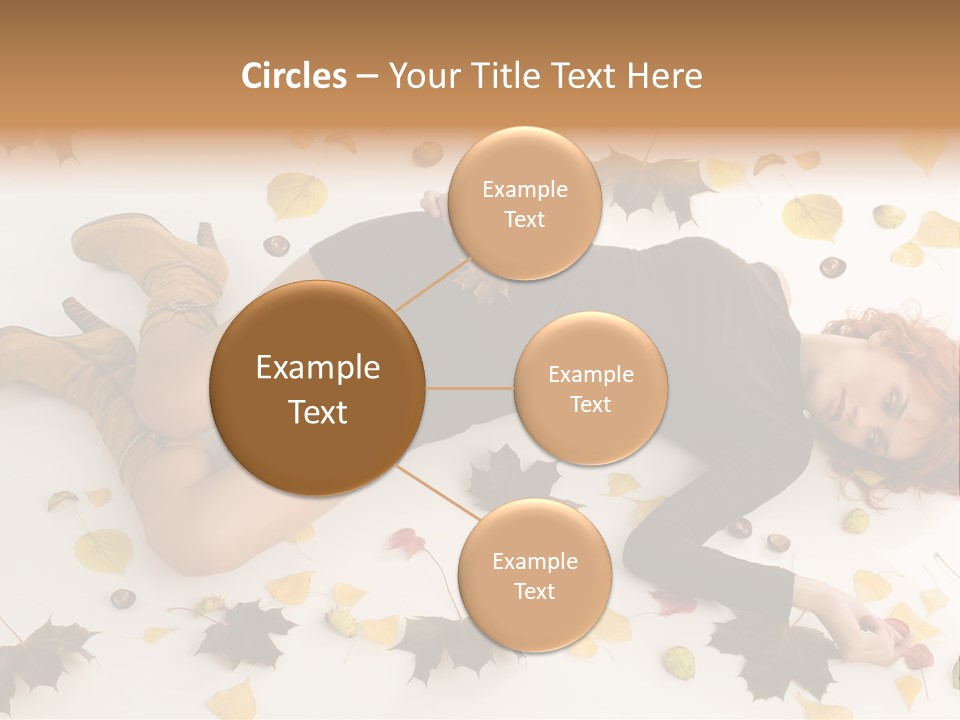 Circles – Your Title Text Here

Example Text

Example Text

Example Text

Example Text